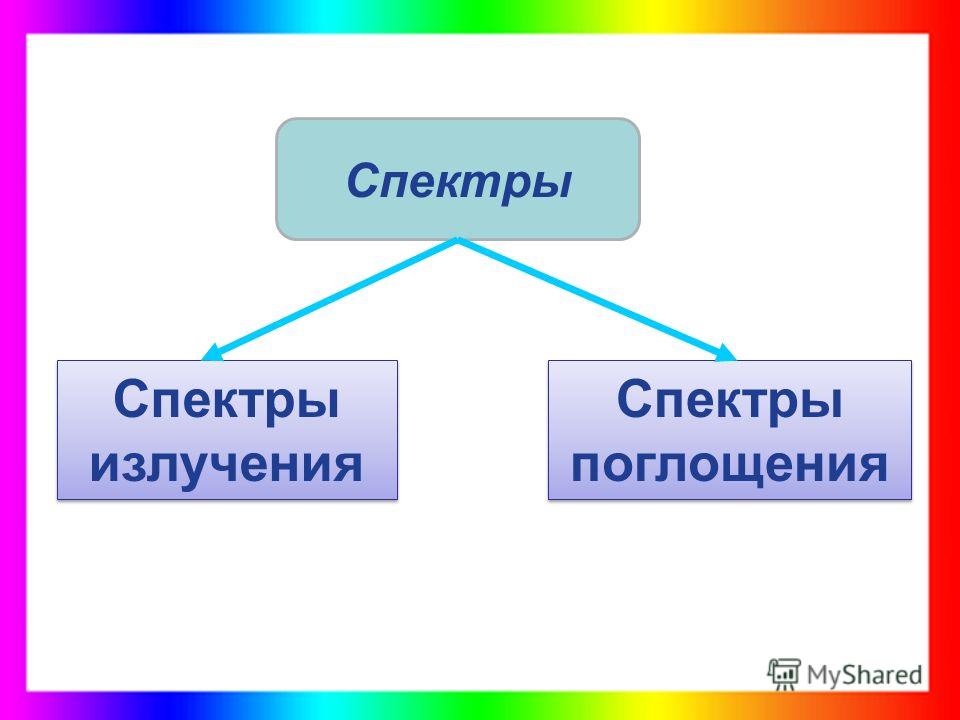 Спектры

Спектры излучения

Спектры поглощения

MyShared